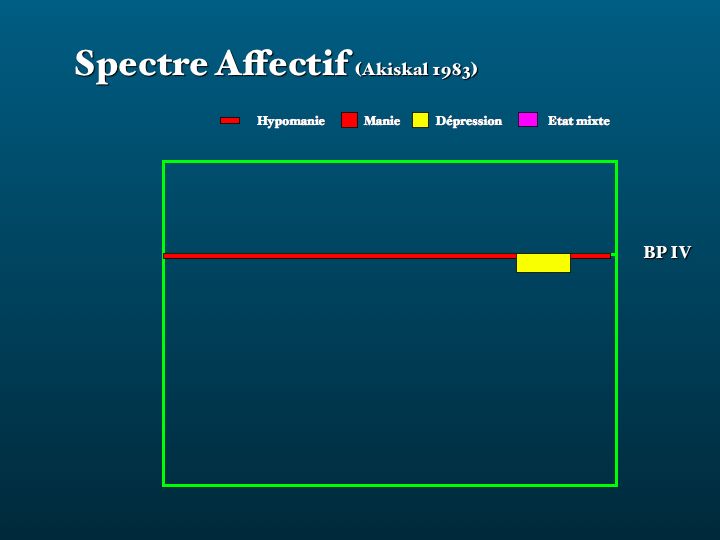 Spectre Affectif (Akiskal 1983)

Hypomanie Manie Dépression Etat mixte

BP IV